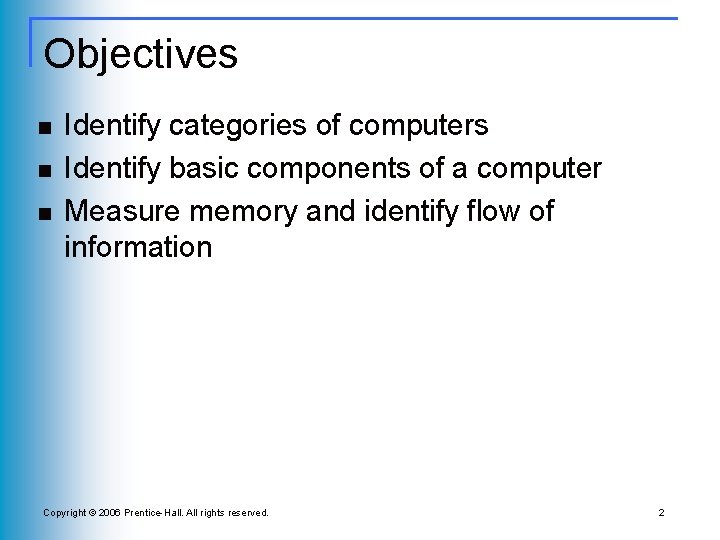 Objectives

- Identify categories of computers
- Identify basic components of a computer
- Measure memory and identify flow of information

Copyright © 2006 Prentice-Hall. All rights reserved.

2